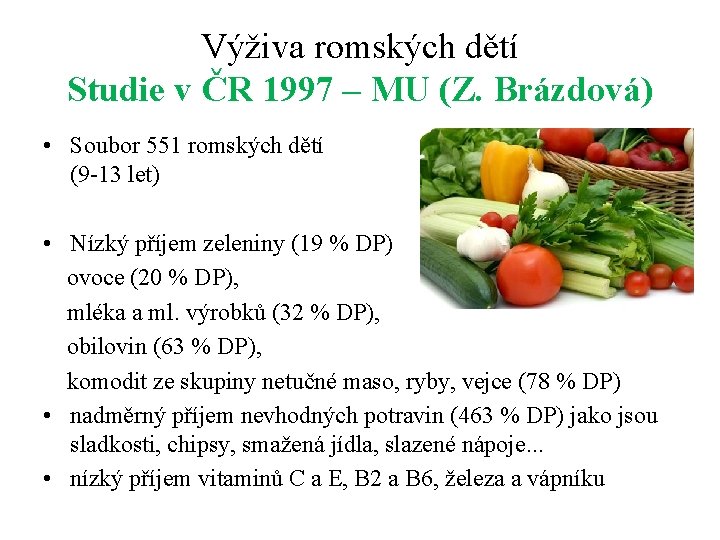 Výživa romských dětí
Studie v ČR 1997 – MU (Z. Brázdová)

• Soubor 551 romských dětí (9-13 let)

• Nízký příjem zeleniny (19 % DP)
ovoce (20 % DP),
mléka a ml. výrobků (32 % DP),
obilovin (63 % DP),
komodit ze skupiny netučné maso, ryby, vejce (78 % DP)
• nadměrný příjem nevhodných potravin (463 % DP) jako jsou sladkosti, chipsy, smažená jídla, slazené nápoje...
• nízký příjem vitaminů C a E, B2 a B6, železa a vápníku